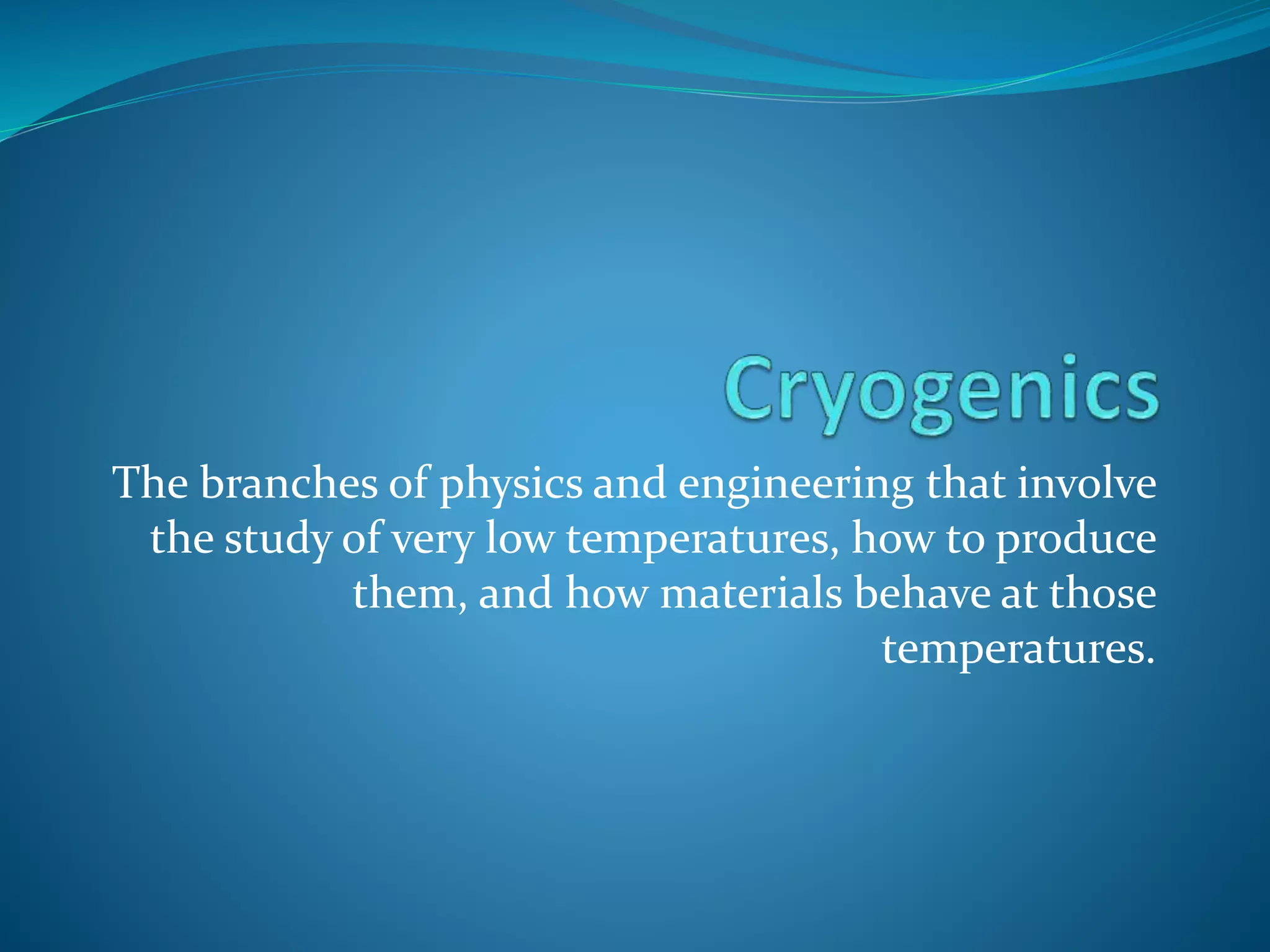 Cryogenics

The branches of physics and engineering that involve the study of very low temperatures, how to produce them, and how materials behave at those temperatures.